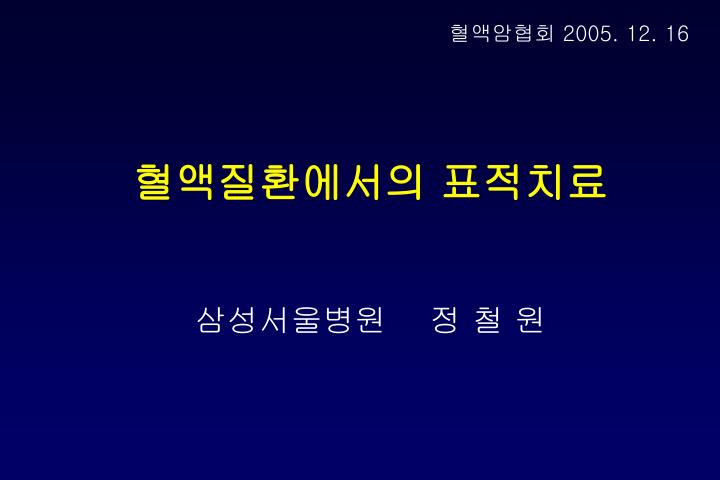 혈액암협회 2005. 12. 16

혈액질환에서의 표적치료

삼성서울병원 정 철 원